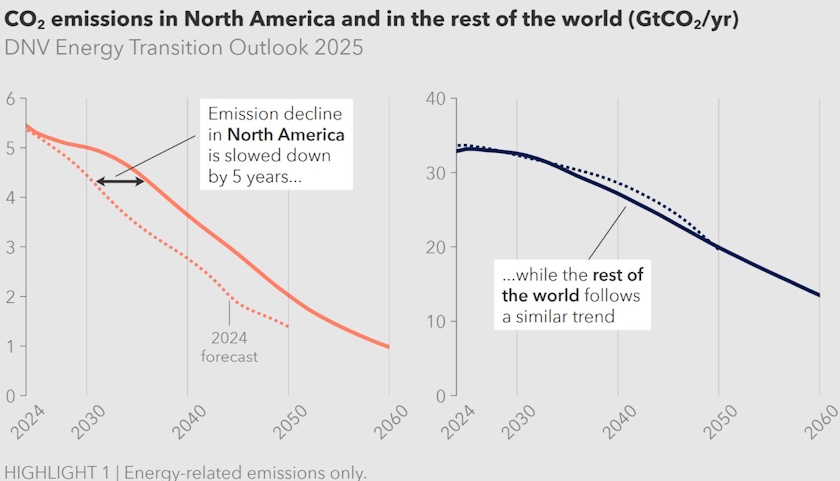 $CO_2$ emissions in North America and in the rest of the world ($GtCO_2$/yr)
DNV Energy Transition Outlook 2025

6
5
4
3
2
1
0

Emission decline in North America is slowed down by 5 years...

2024 forecast

2024
2030
2040
2050
2060

40
30
20
10
0

...while the rest of the world follows a similar trend

2024
2030
2040
2050
2060

HIGHLIGHT 1 | Energy-related emissions only.